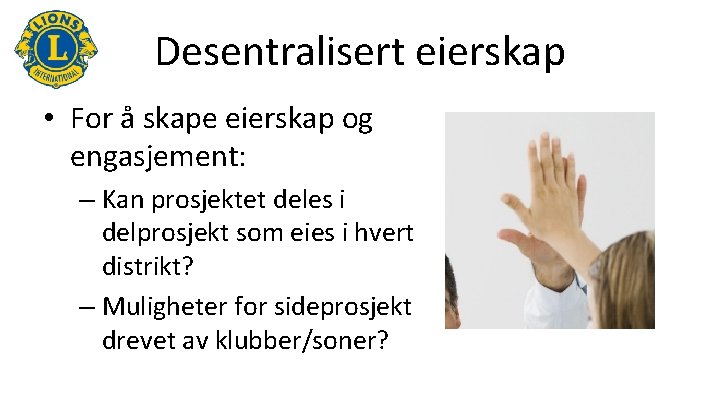 LIONS
L
INTERNATIONAL

Desentralisert eierskap

• For å skape eierskap og engasjement:
– Kan prosjektet deles i delprosjekt som eies i hvert distrikt?
– Muligheter for sideprosjekt drevet av klubber/soner?